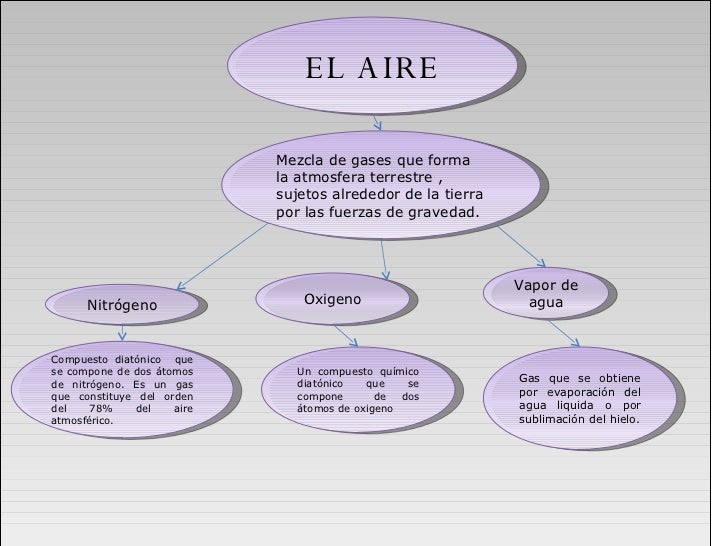 EL AIRE

Mezcla de gases que forma la atmosfera terrestre , sujetos alrededor de la tierra por las fuerzas de gravedad.

Nitrógeno

Oxigeno

Vapor de agua

Compuesto diatónico que se compone de dos átomos de nitrógeno. Es un gas que constituye del orden del 78% del aire atmosférico.

Un compuesto químico diatónico que se compone de dos átomos de oxigeno

Gas que se obtiene por evaporación del agua liquida o por sublimación del hielo.